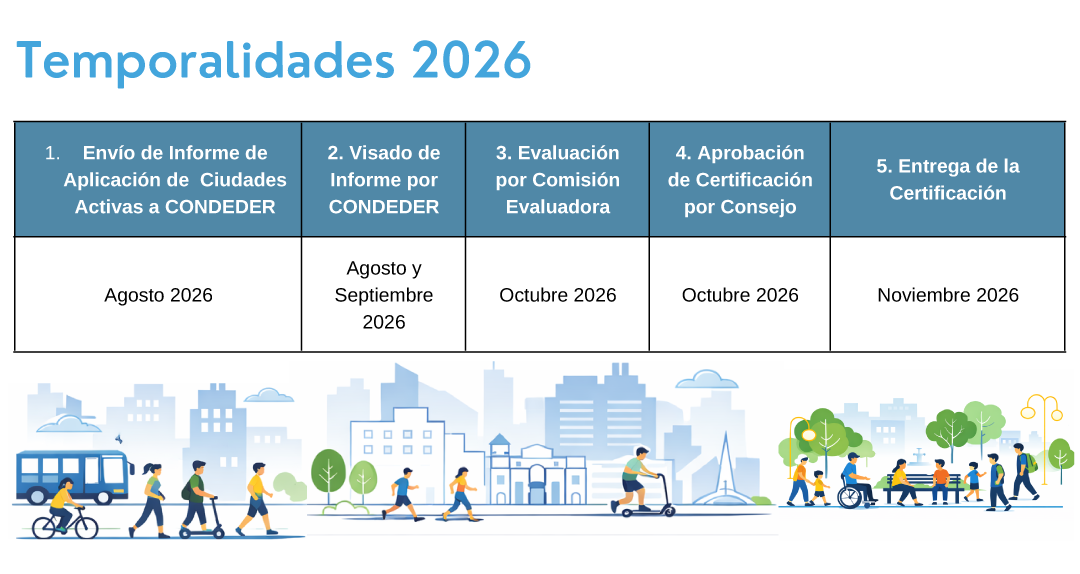 Temporalidades 2026

| 1. Envío de Informe de Aplicación de Ciudades Activas a CONDEDER | 2. Visado de Informe por CONDEDER | 3. Evaluación por Comisión Evaluadora | 4. Aprobación de Certificación por Consejo | 5. Entrega de la Certificación |
|---|---|---|---|---|
| Agosto 2026 | Agosto y Septiembre 2026 | Octubre 2026 | Octubre 2026 | Noviembre 2026 |